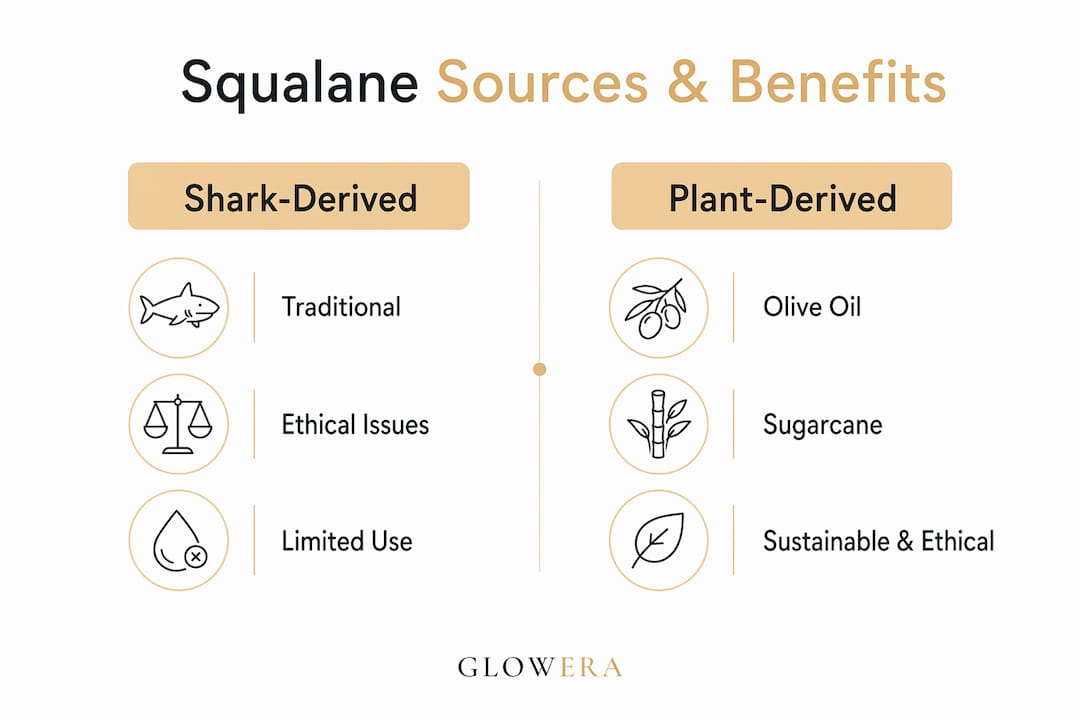 Squalane Sources & Benefits

Shark-Derived

Traditional

Ethical Issues

Limited Use

Plant-Derived

Olive Oil

Sugarcane

Sustainable & Ethical

GLOWERA